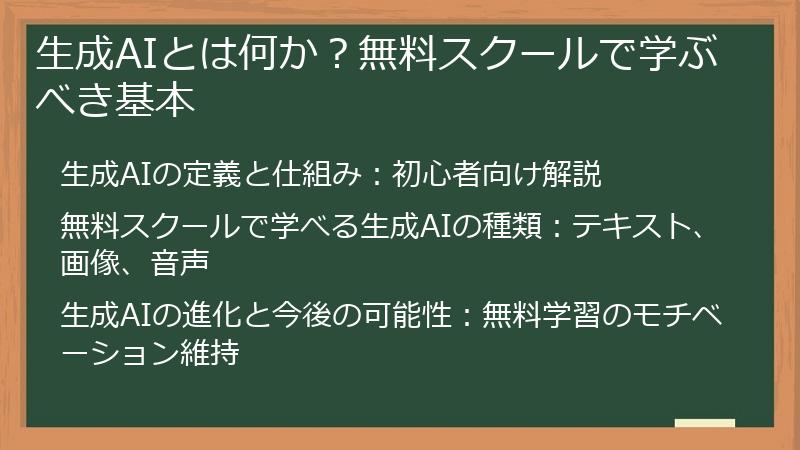 生成AIとは何か？無料スクールで学ぶべき基本

生成AIの定義と仕組み：初心者向け解説

無料スクールで学べる生成AIの種類：テキスト、画像、音声

生成AIの進化と今後の可能性：無料学習のモチベーション維持